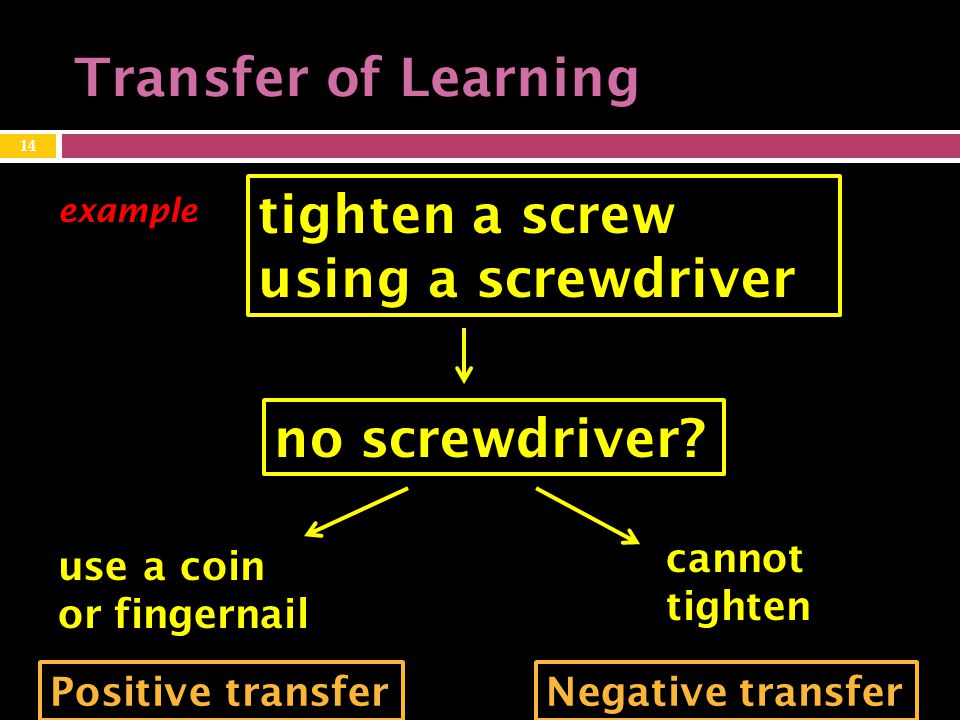 Transfer of Learning

14

example

tighten a screw using a screwdriver

no screwdriver?

use a coin or fingernail

cannot tighten

Positive transfer

Negative transfer